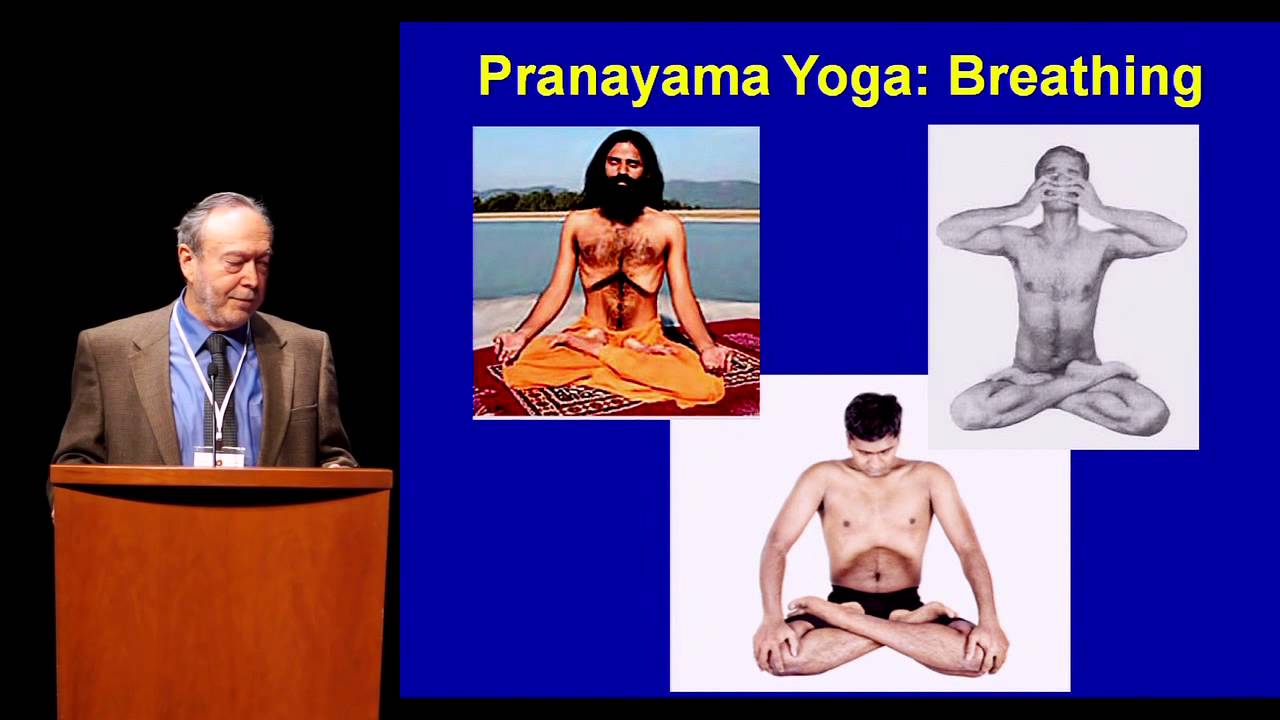 Pranayama Yoga: Breathing